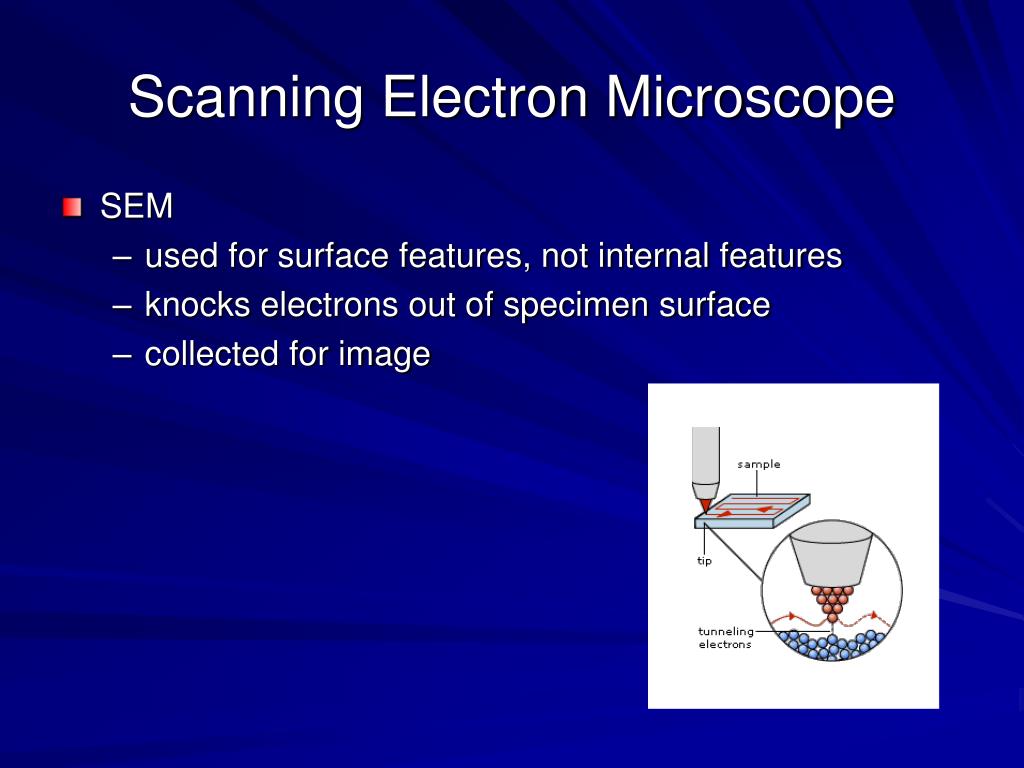 Scanning Electron Microscope

SEM

– used for surface features, not internal features
– knocks electrons out of specimen surface
– collected for image

sample
tip
tunneling electrons